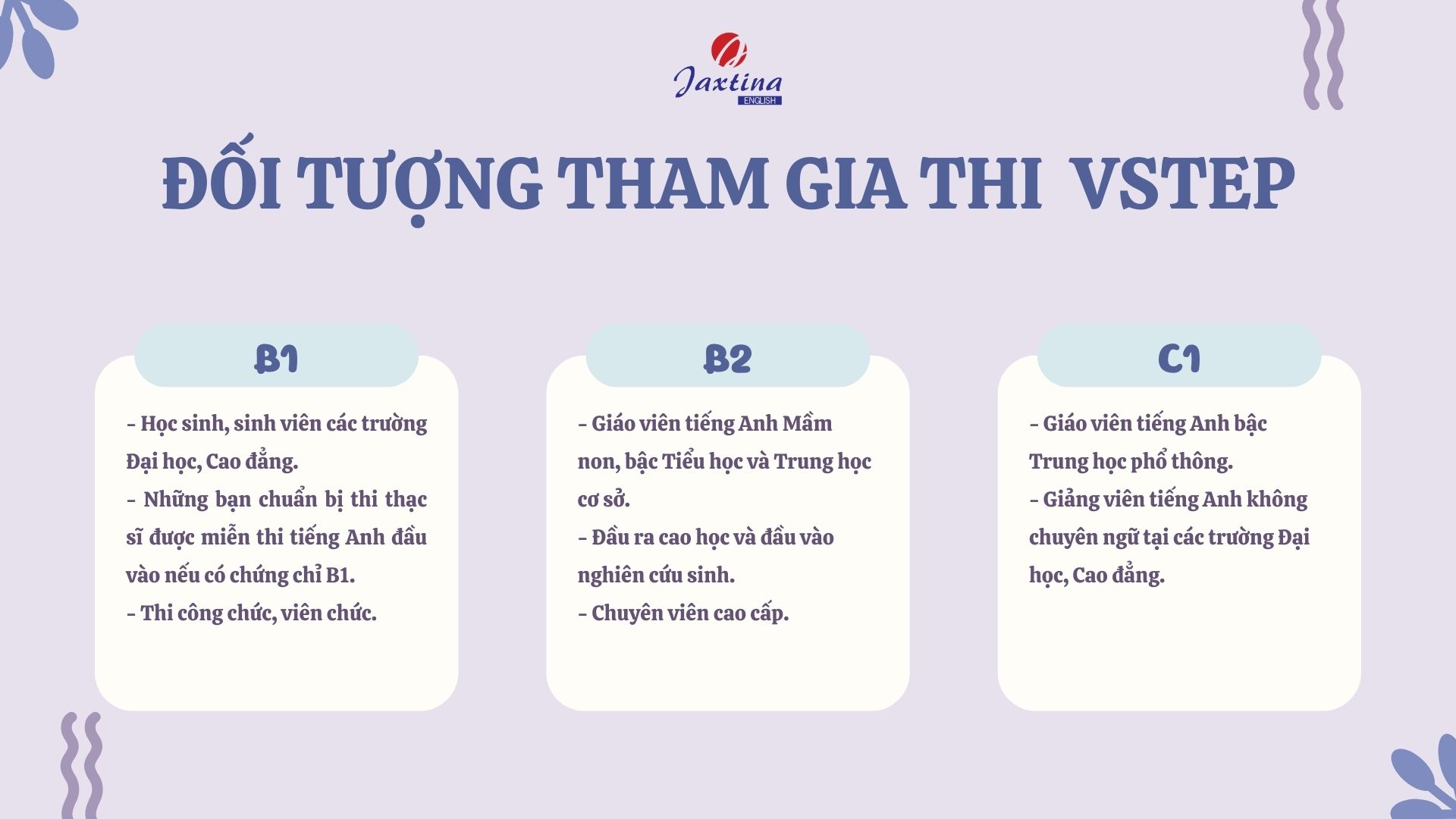 Jaxtina
ENGLISH

ĐỐI TƯỢNG THAM GIA THI VSTEP

B1

- Học sinh, sinh viên các trường Đại học, Cao đẳng.
- Những bạn chuẩn bị thi thạc sĩ được miễn thi tiếng Anh đầu vào nếu có chứng chỉ B1.
- Thi công chức, viên chức.

B2

- Giáo viên tiếng Anh Mầm non, bậc Tiểu học và Trung học cơ sở.
- Đầu ra cao học và đầu vào nghiên cứu sinh.
- Chuyên viên cao cấp.

C1

- Giáo viên tiếng Anh bậc Trung học phổ thông.
- Giảng viên tiếng Anh không chuyên ngữ tại các trường Đại học, Cao đẳng.